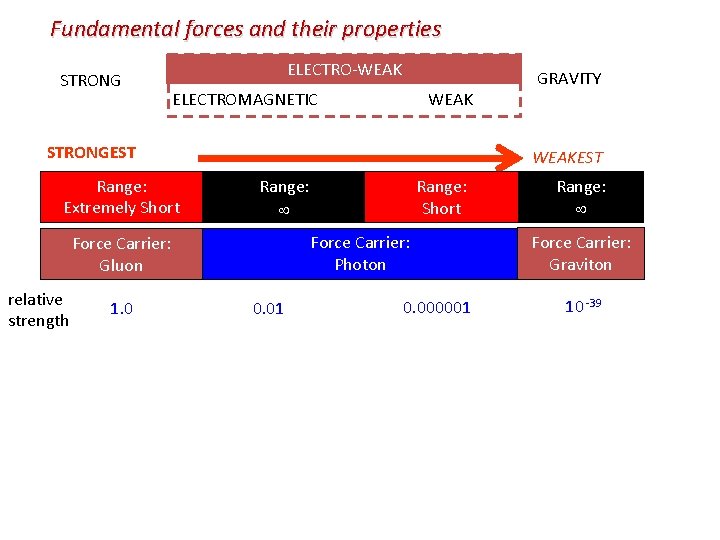 Fundamental forces and their properties

STRONG

ELECTRO-WEAK

ELECTROMAGNETIC

WEAK

GRAVITY

STRONGEST

WEAKEST

Range: Extremely Short

Range: $\infty$

Range: Short

Range: $\infty$

Force Carrier: Gluon

Force Carrier: Photon

Force Carrier: Graviton

relative strength

1.0

0.01

0.000001

$10^{-39}$